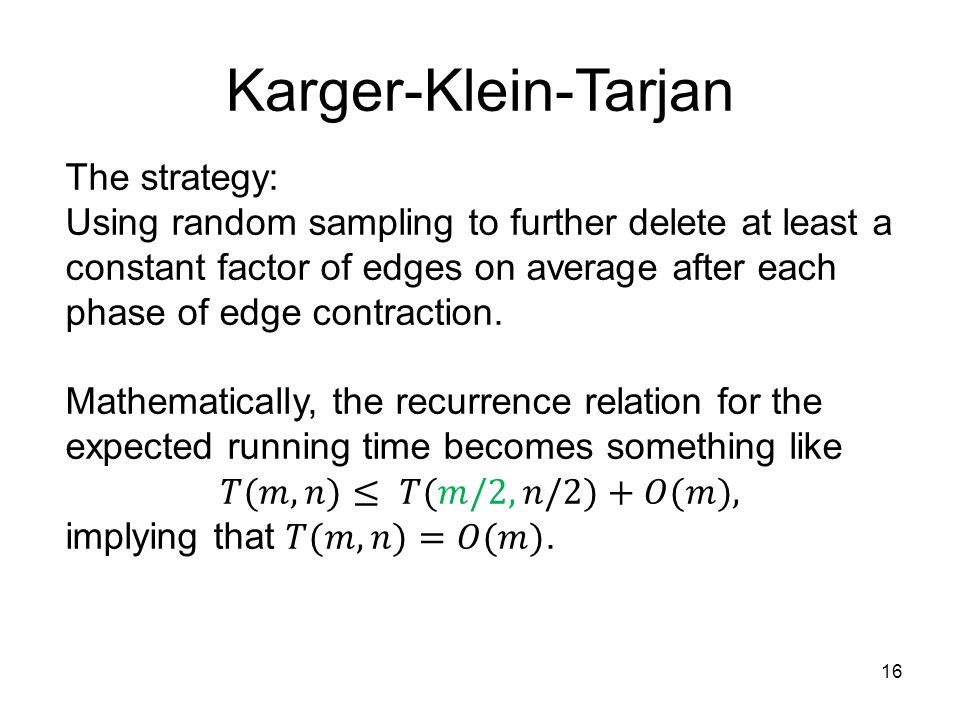 Karger-Klein-Tarjan

The strategy:
Using random sampling to further delete at least a constant factor of edges on average after each phase of edge contraction.

Mathematically, the recurrence relation for the expected running time becomes something like
$T(m,n) \leq T(m/2, n/2) + O(m)$,
implying that $T(m,n) = O(m)$.

16